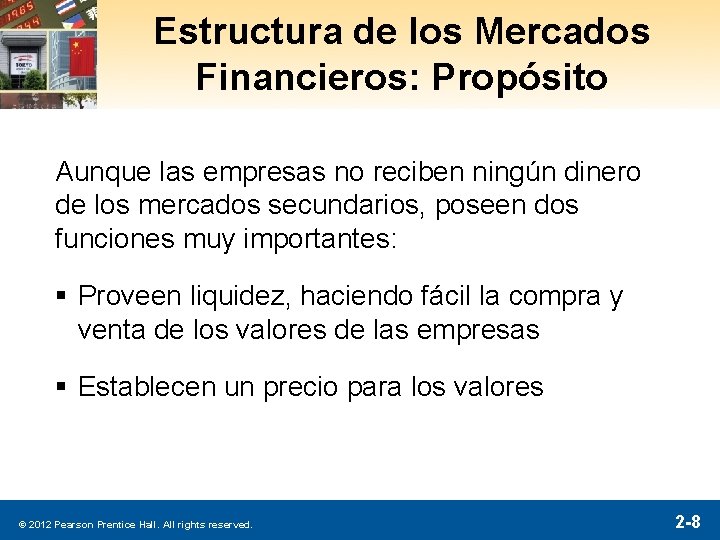 Estructura de los Mercados Financieros: Propósito

Aunque las empresas no reciben ningún dinero de los mercados secundarios, poseen dos funciones muy importantes:

▪ Proveen liquidez, haciendo fácil la compra y venta de los valores de las empresas

▪ Establecen un precio para los valores

© 2012 Pearson Prentice Hall. All rights reserved.

2-8